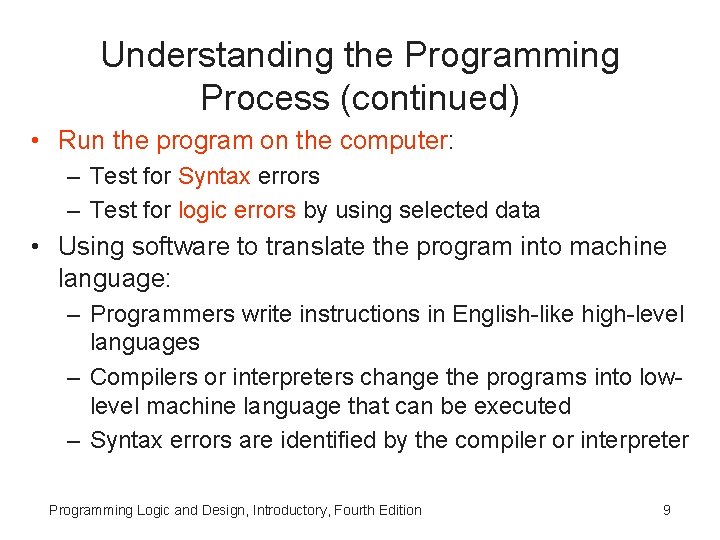 Understanding the Programming Process (continued)

• Run the program on the computer:
– Test for Syntax errors
– Test for logic errors by using selected data

• Using software to translate the program into machine language:
– Programmers write instructions in English-like high-level languages
– Compilers or interpreters change the programs into low-level machine language that can be executed
– Syntax errors are identified by the compiler or interpreter

Programming Logic and Design, Introductory, Fourth Edition

9